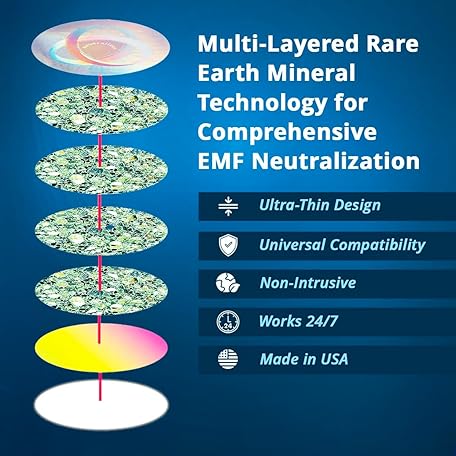 Multi-Layered Rare Earth Mineral Technology for Comprehensive EMF Neutralization

Ultra-Thin Design

Universal Compatibility

Non-Intrusive

Works 24/7

Made in USA